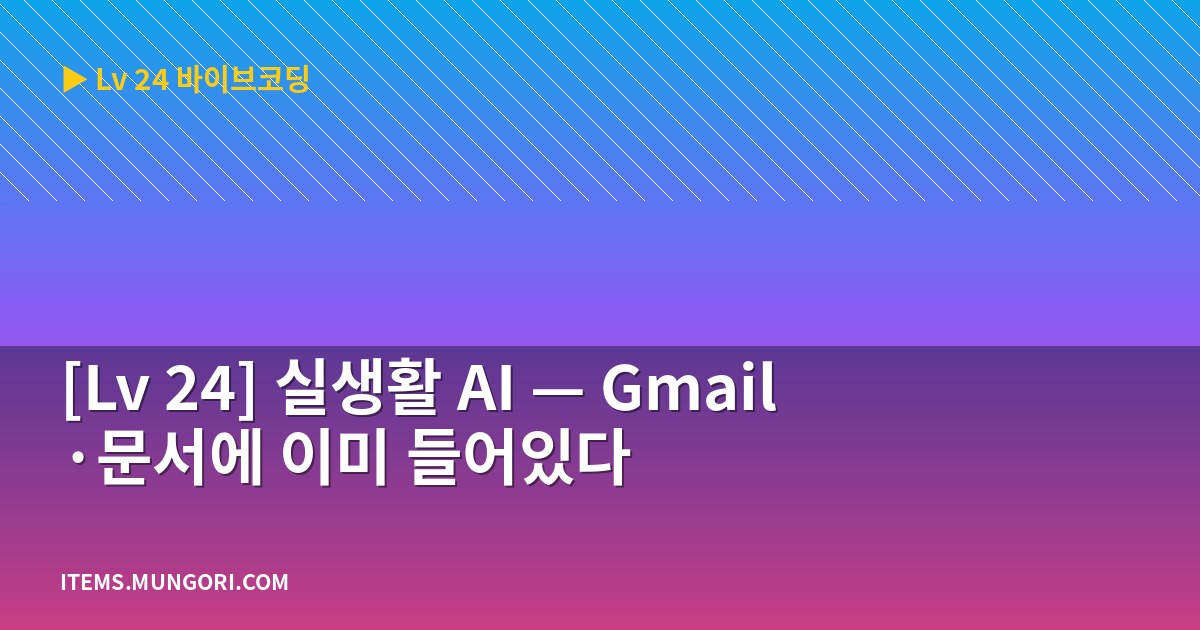 ▶ Lv 24 바이브코딩

[Lv 24] 실생활 AI — Gmail ·문서에 이미 들어있다

ITEMS.MUNGORI.COM